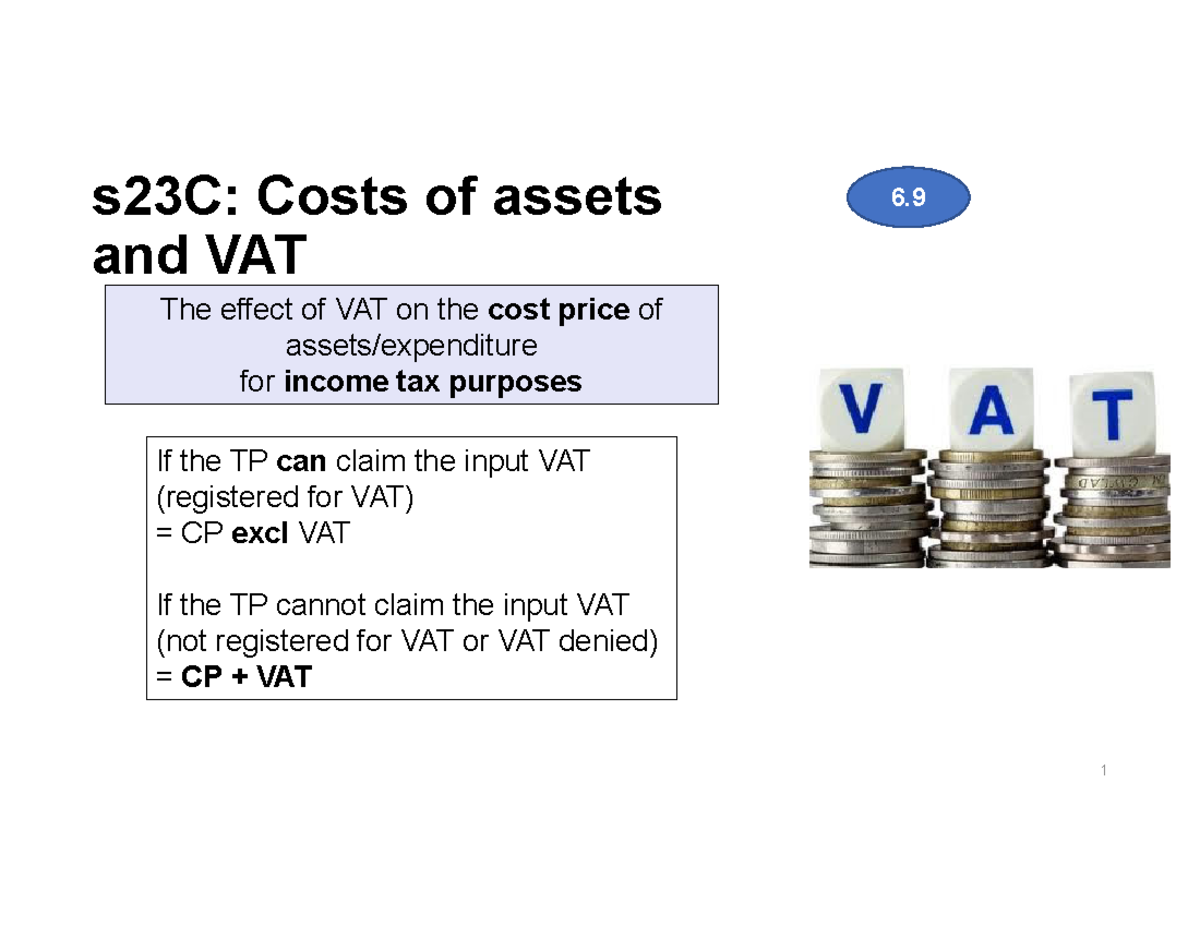 s23C: Costs of assets and VAT

6.9

The effect of VAT on the cost price of assets/expenditure
for income tax purposes

V A T

If the TP can claim the input VAT (registered for VAT)
= CP excl VAT

If the TP cannot claim the input VAT (not registered for VAT or VAT denied)
= CP + VAT

1